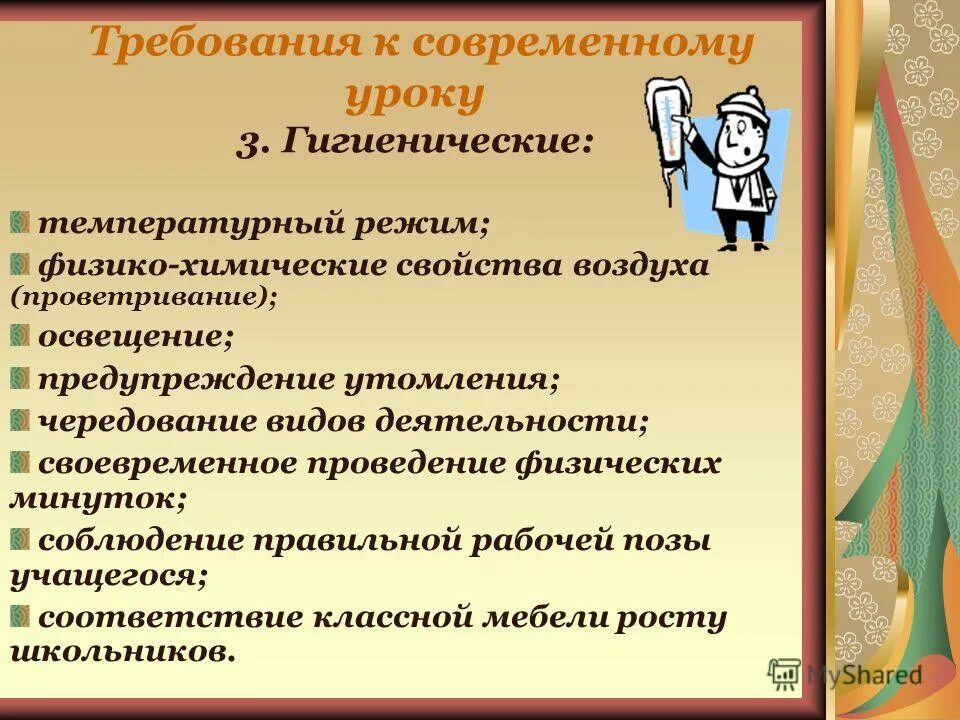 Требования к современному уроку
3. Гигиенические:

температурный режим;
физико-химические свойства воздуха (проветривание);
освещение;
предупреждение утомления;
чередование видов деятельности;
своевременное проведение физических минуток;
соблюдение правильной рабочей позы учащегося;
соответствие классной мебели росту школьников.

MyShared